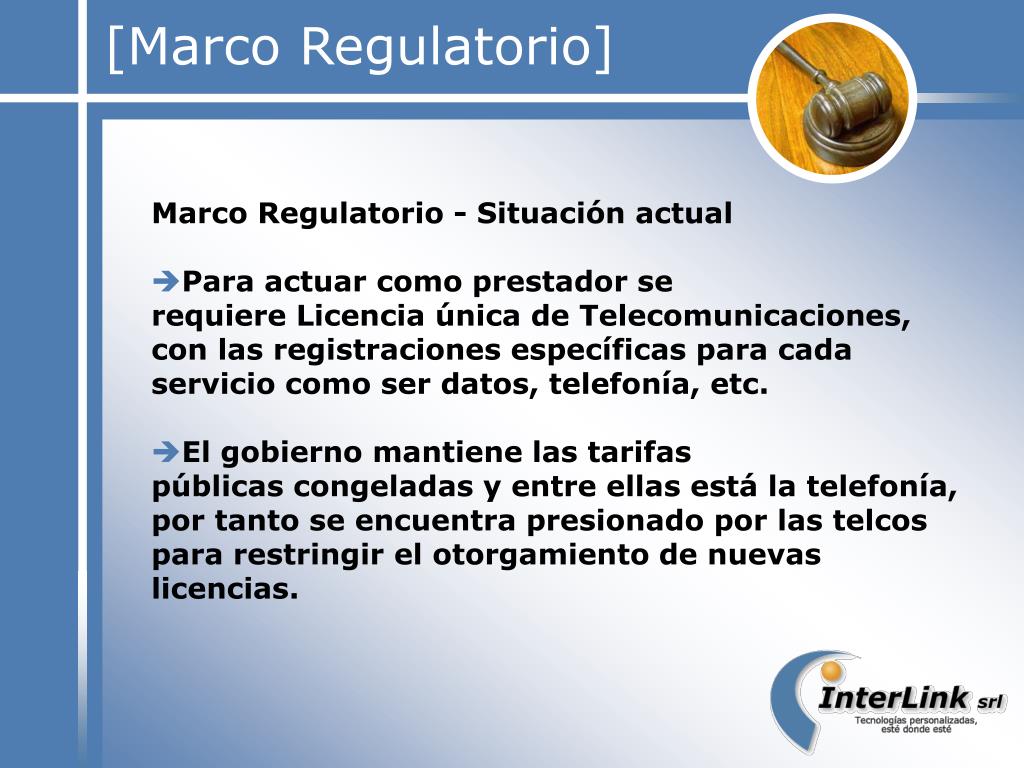 [Marco Regulatorio]

Marco Regulatorio - Situación actual

➔Para actuar como prestador se requiere Licencia única de Telecomunicaciones, con las registraciones específicas para cada servicio como ser datos, telefonía, etc.

➔El gobierno mantiene las tarifas públicas congeladas y entre ellas está la telefonía, por tanto se encuentra presionado por las telcos para restringir el otorgamiento de nuevas licencias.

InterLink srl
Tecnologías personalizadas, esté donde esté